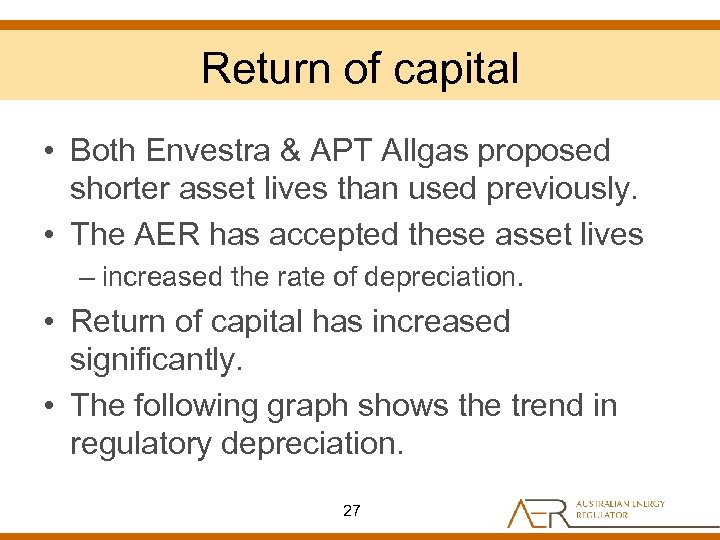 Return of capital

• Both Envestra & APT Allgas proposed shorter asset lives than used previously.
• The AER has accepted these asset lives
– increased the rate of depreciation.
• Return of capital has increased significantly.
• The following graph shows the trend in regulatory depreciation.

27

AER AUSTRALIAN ENERGY REGULATOR